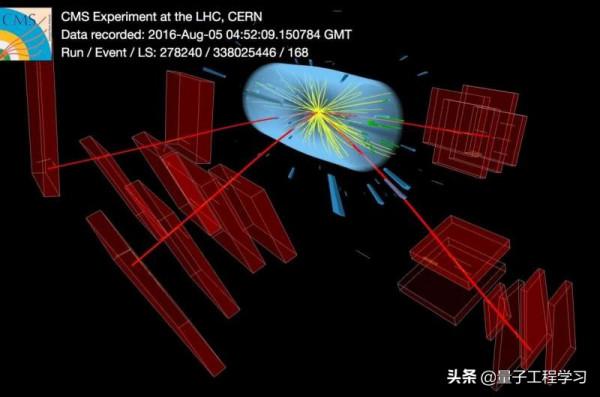 CMS

CMS Experiment at the LHC, CERN
Data recorded: 2016-Aug-05 04:52:09.150784 GMT
Run / Event / LS: 278240 / 338025446 / 168

头条 @量子工程学习